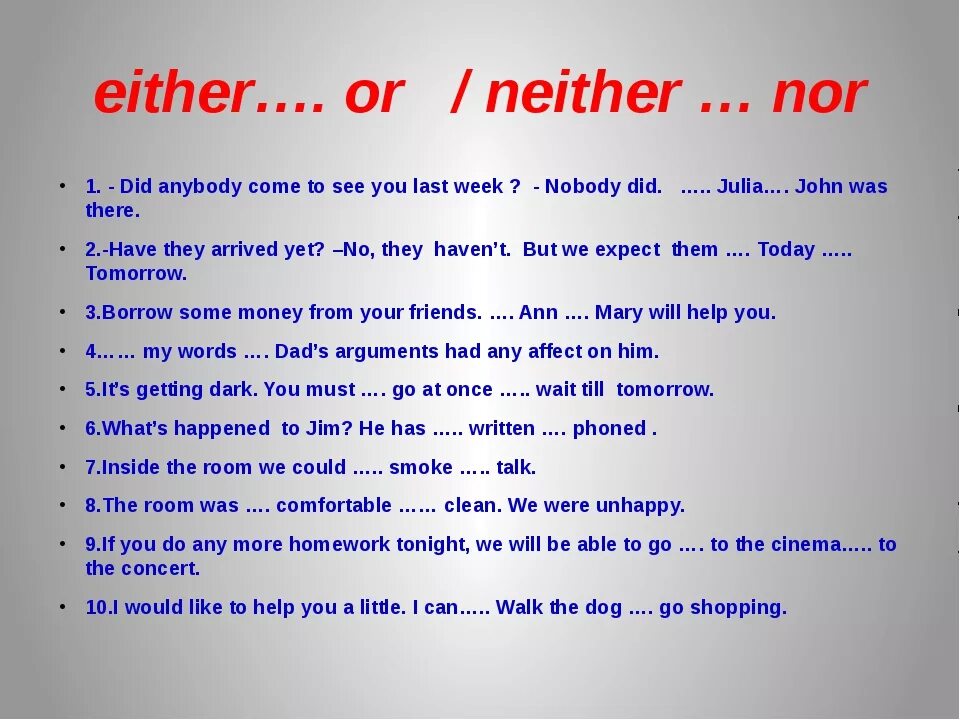 either…. or / neither … nor

- 1. - Did anybody come to see you last week ? - Nobody did. ….. Julia…. John was there.
- 2.-Have they arrived yet? –No, they haven't. But we expect them …. Today ….. Tomorrow.
- 3.Borrow some money from your friends. …. Ann …. Mary will help you.
- 4.….. my words …. Dad's arguments had any affect on him.
- 5.It's getting dark. You must …. go at once ….. wait till tomorrow.
- 6.What's happened to Jim? He has ….. written …. phoned .
- 7.Inside the room we could ….. smoke ….. talk.
- 8.The room was …. comfortable …… clean. We were unhappy.
- 9.If you do any more homework tonight, we will be able to go …. to the cinema….. to the concert.
- 10.I would like to help you a little. I can….. Walk the dog …. go shopping.